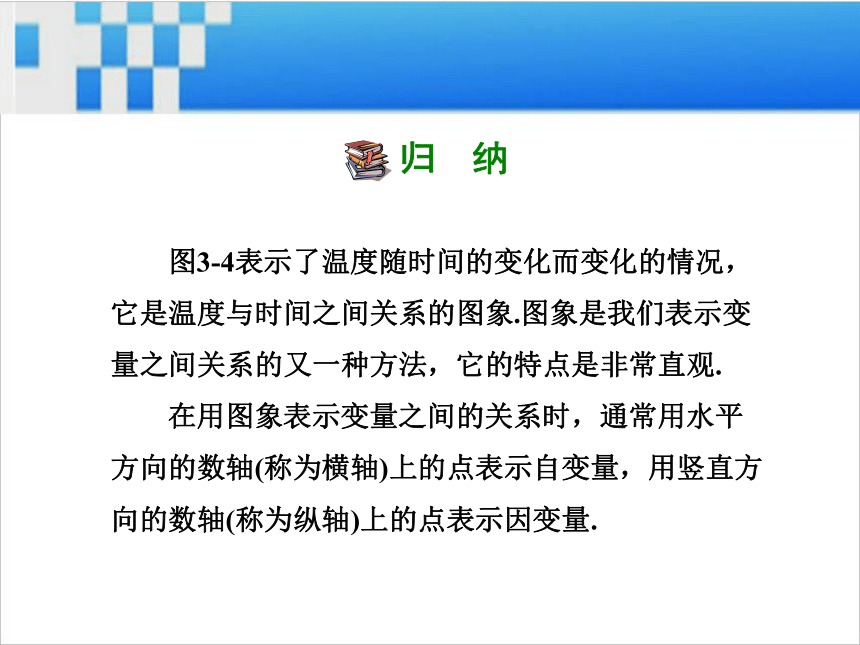 归　纳

图3-4表示了温度随时间的变化而变化的情况，它是温度与时间之间关系的图象.图象是我们表示变量之间关系的又一种方法，它的特点是非常直观.

在用图象表示变量之间的关系时，通常用水平方向的数轴(称为横轴)上的点表示自变量，用竖直方向的数轴(称为纵轴)上的点表示因变量.